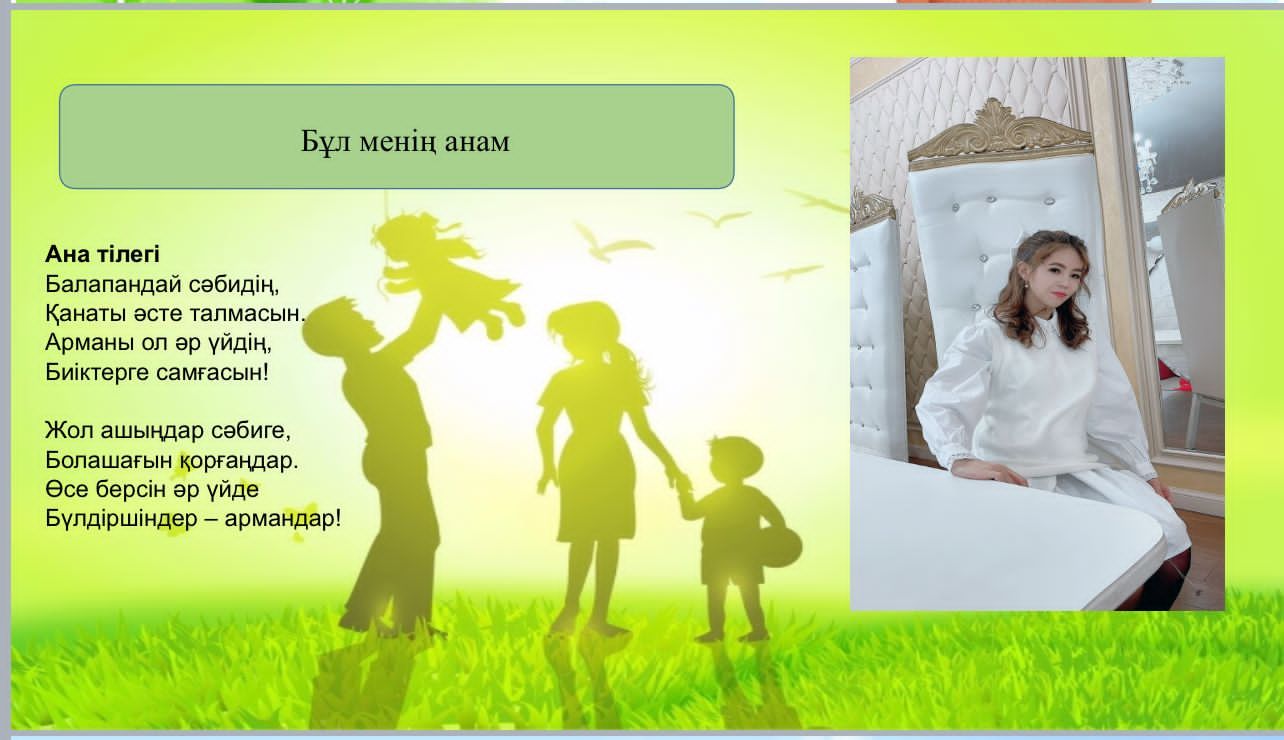 Бұл менің анам

**Ана тілегі**
Балапандай сәбидің,
Қанаты әсте талмасын.
Арманы ол әр үйдің,
Биіктерге самғасын!

Жол ашыңдар сәбиге,
Болашағын қорғаңдар.
Өсе берсін әр үйде
Бүлдіршіндер – армандар!